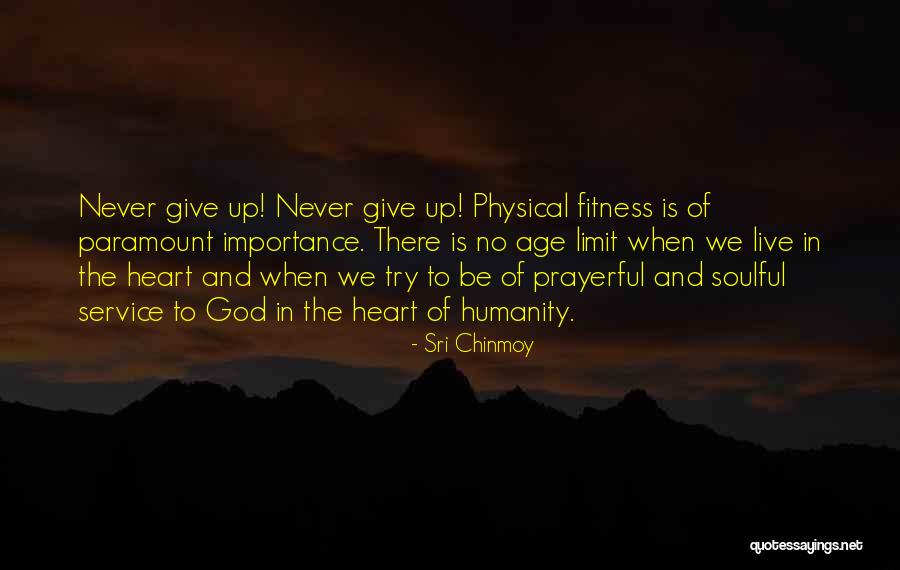 Never give up! Never give up! Physical fitness is of paramount importance. There is no age limit when we live in the heart and when we try to be of prayerful and soulful service to God in the heart of humanity.

- Sri Chinmoy

quotessayings.net